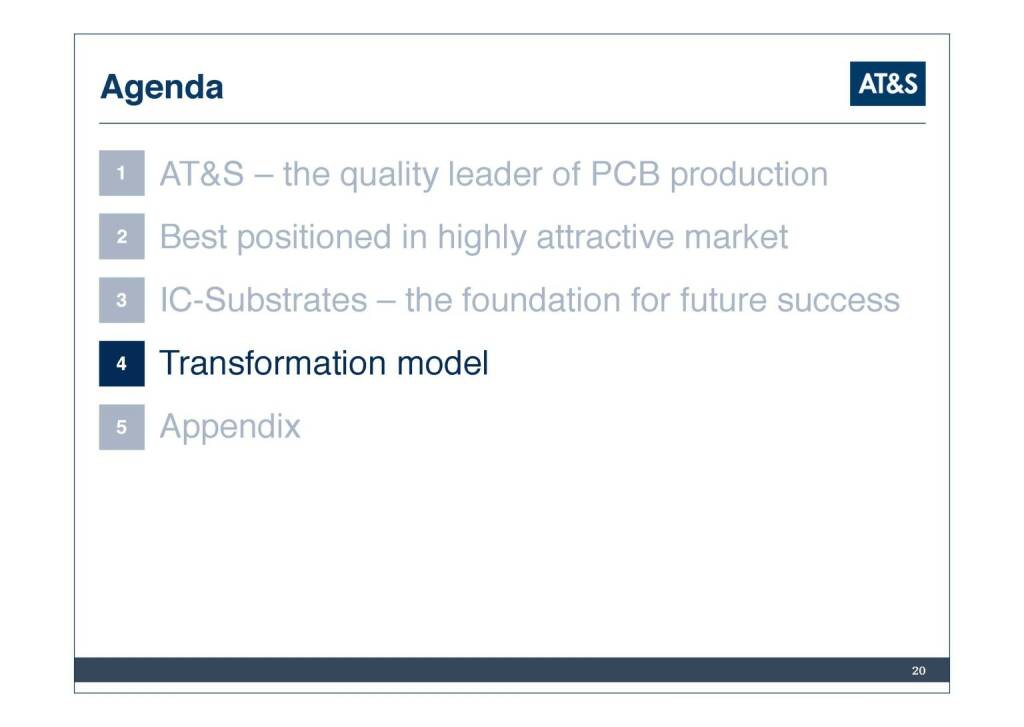 Agenda

AT&S

1 AT&S – the quality leader of PCB production

2 Best positioned in highly attractive market

3 IC-Substrates – the foundation for future success

4 Transformation model

5 Appendix

20